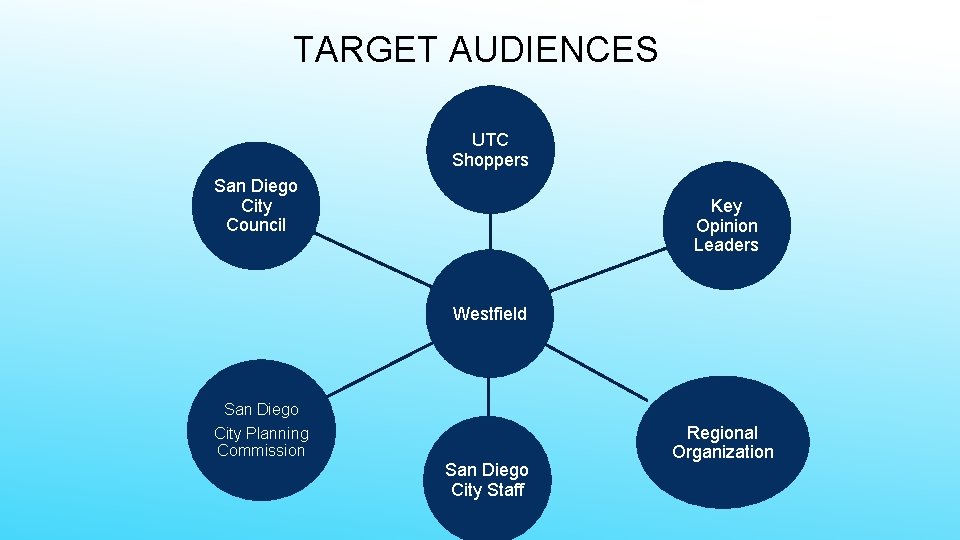 TARGET AUDIENCES

UTC Shoppers

San Diego City Council

Key Opinion Leaders

Westfield

San Diego City Planning Commission

Regional Organization

San Diego City Staff